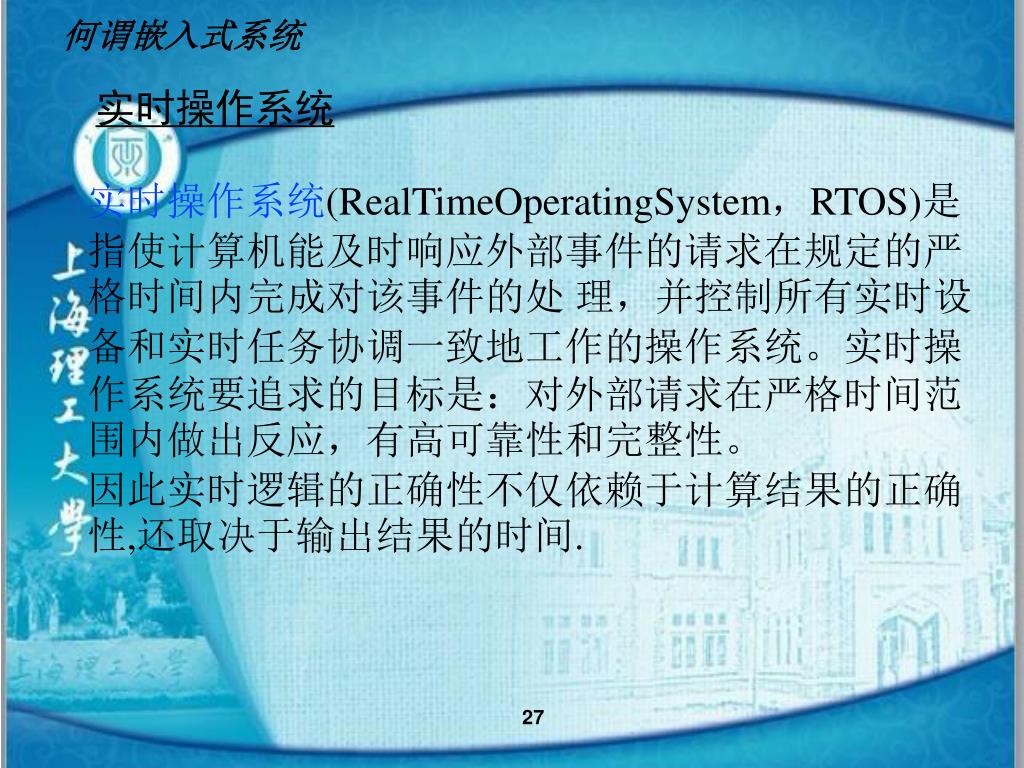 何谓嵌入式系统

实时操作系统

实时操作系统(RealTimeOperatingSystem，RTOS)是指使计算机能及时响应外部事件的请求在规定的严格时间内完成对该事件的处 理，并控制所有实时设备和实时任务协调一致地工作的操作系统。实时操作系统要追求的目标是：对外部请求在严格时间范围内做出反应，有高可靠性和完整性。
因此实时逻辑的正确性不仅依赖于计算结果的正确性,还取决于输出结果的时间.

上海理工大学

上海理工大学

27